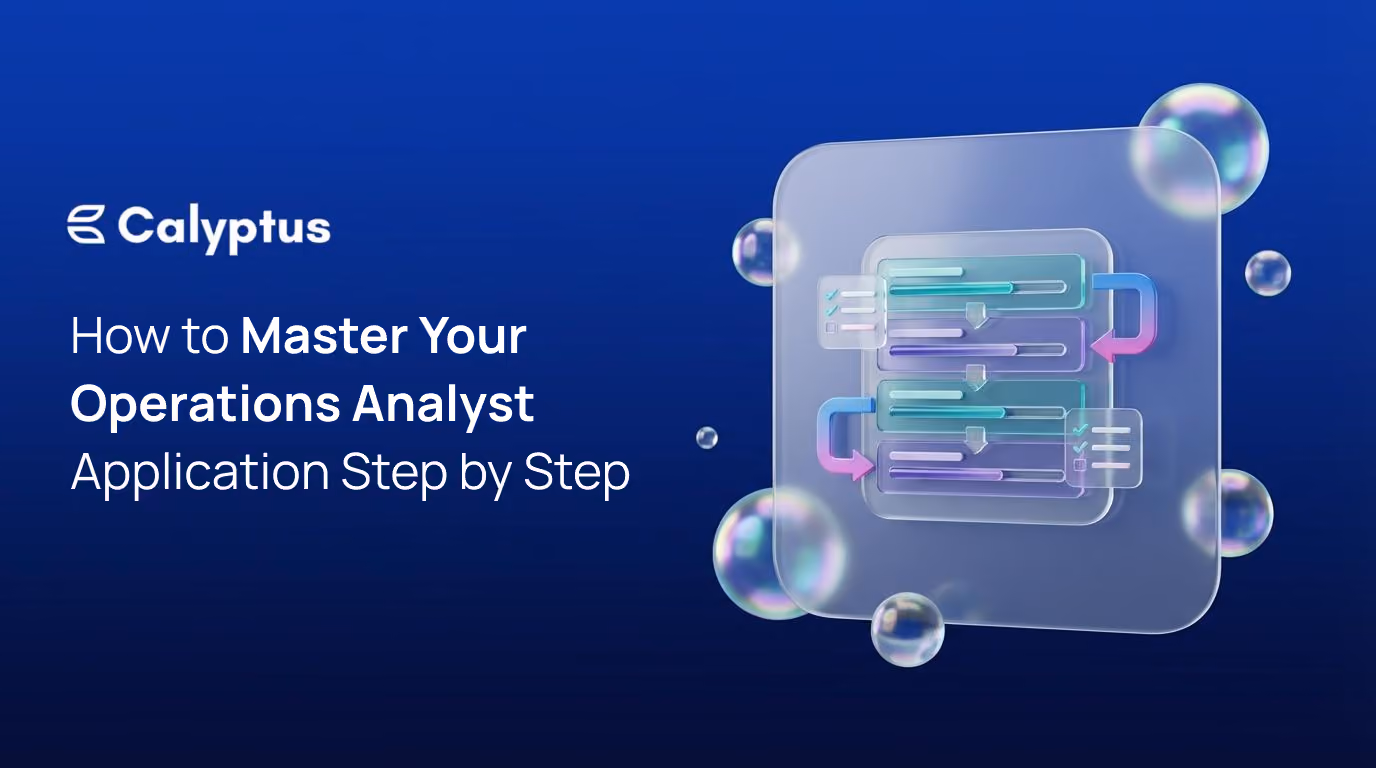 Calyptus

How to Master Your Operations Analyst Application Step by Step